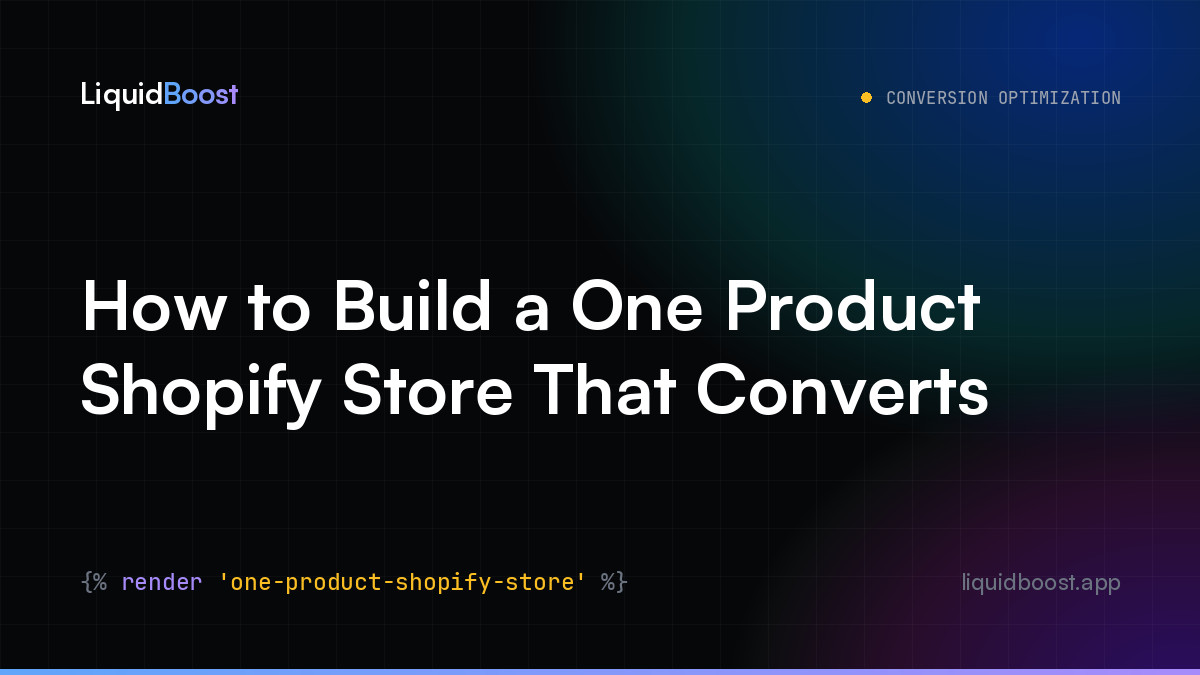 LiquidBoost

• CONVERSION OPTIMIZATION

How to Build a One Product Shopify Store That Converts

{% render 'one-product-shopify-store' %}

liquidboost.app